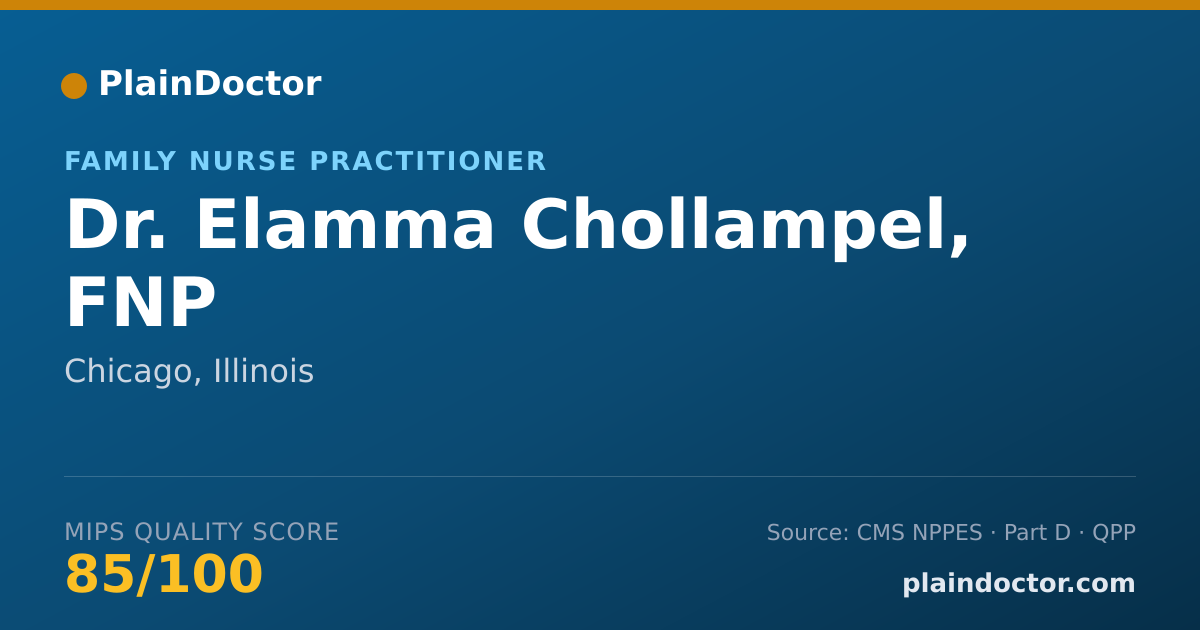 PlainDoctor

FAMILY NURSE PRACTITIONER

Dr. Elamma Chollampel, FNP

Chicago, Illinois

MIPS QUALITY SCORE

85/100

Source: CMS NPPES · Part D · QPP

plaindoctor.com